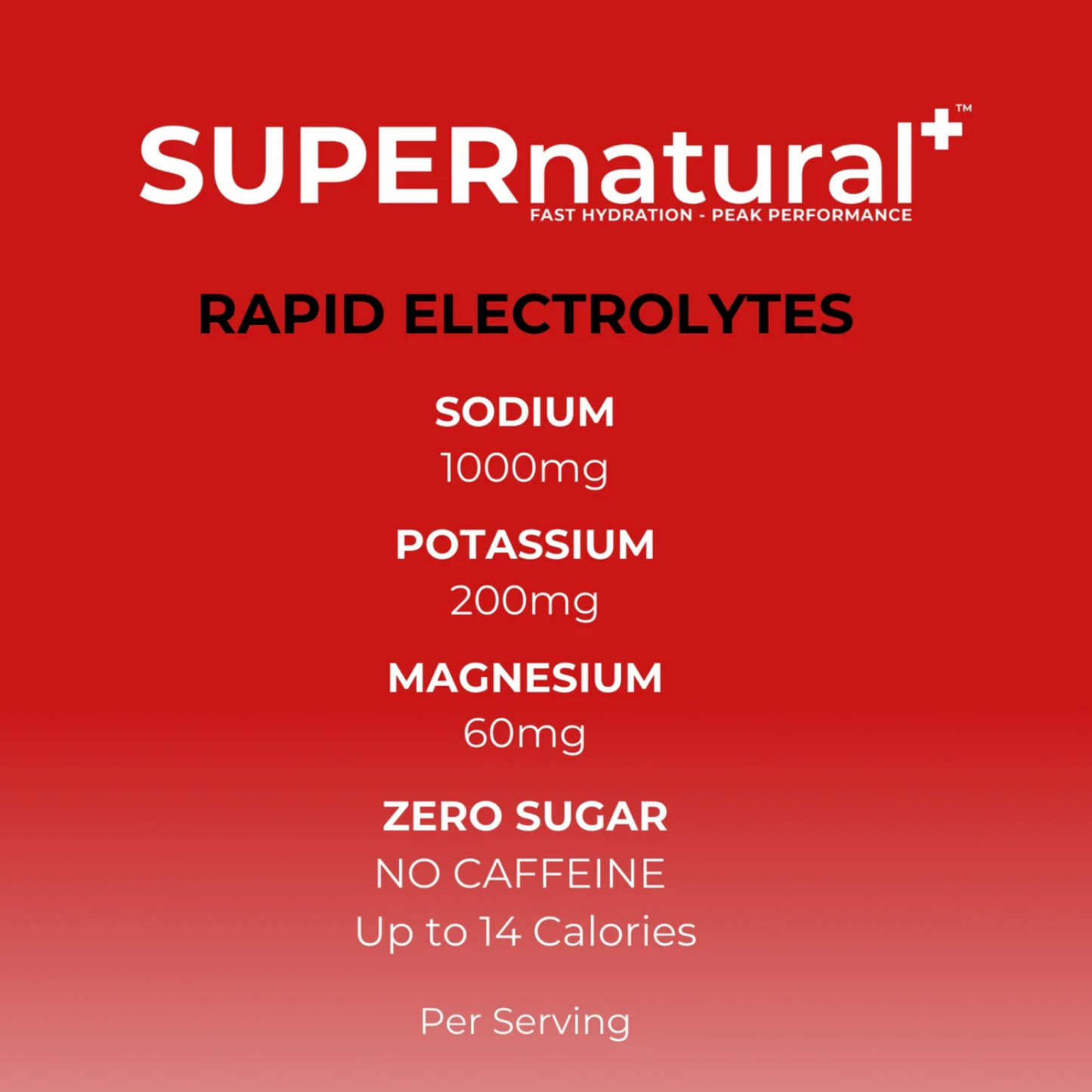 SUPERnatural+™
FAST HYDRATION - PEAK PERFORMANCE

RAPID ELECTROLYTES

SODIUM
1000mg

POTASSIUM
200mg

MAGNESIUM
60mg

ZERO SUGAR
NO CAFFEINE
Up to 14 Calories

Per Serving